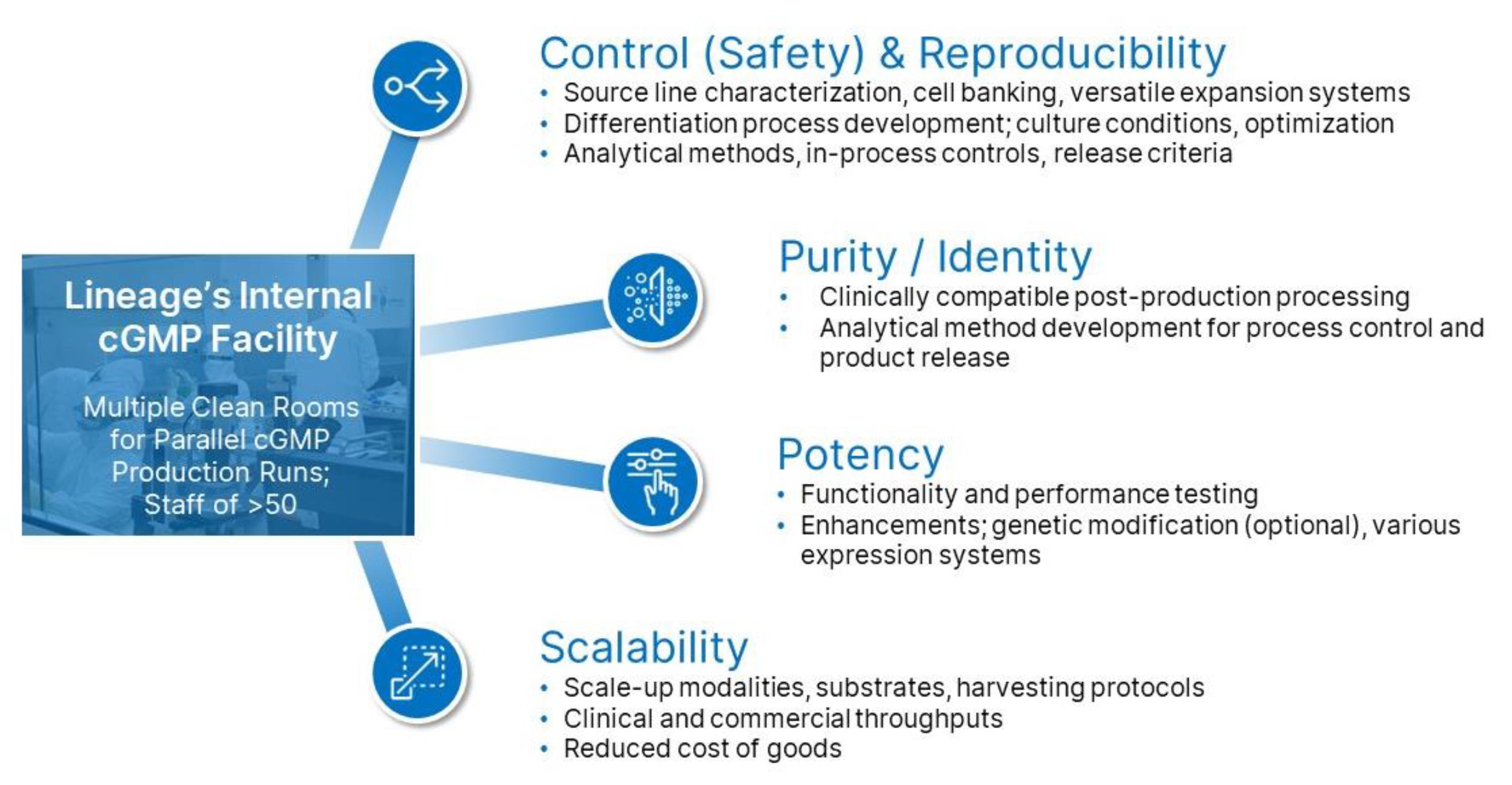 Lineage's Internal cGMP Facility

Multiple Clean Rooms for Parallel cGMP Production Runs; Staff of >50

Control (Safety) & Reproducibility
• Source line characterization, cell banking, versatile expansion systems
• Differentiation process development; culture conditions, optimization
• Analytical methods, in-process controls, release criteria

Purity / Identity
• Clinically compatible post-production processing
• Analytical method development for process control and product release

Potency
• Functionality and performance testing
• Enhancements; genetic modification (optional), various expression systems

Scalability
• Scale-up modalities, substrates, harvesting protocols
• Clinical and commercial throughputs
• Reduced cost of goods